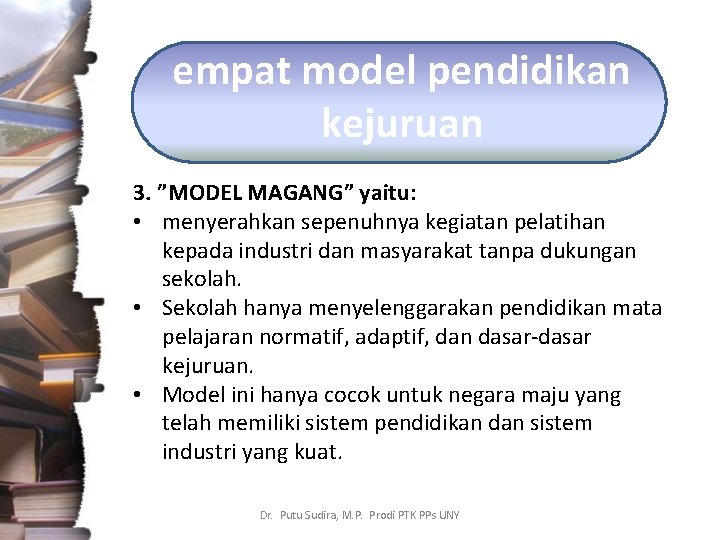 empat model pendidikan kejuruan

3. ”MODEL MAGANG” yaitu:
• menyerahkan sepenuhnya kegiatan pelatihan kepada industri dan masyarakat tanpa dukungan sekolah.
• Sekolah hanya menyelenggarakan pendidikan mata pelajaran normatif, adaptif, dan dasar-dasar kejuruan.
• Model ini hanya cocok untuk negara maju yang telah memiliki sistem pendidikan dan sistem industri yang kuat.

Dr. Putu Sudira, M.P. Prodi PTK PPs UNY